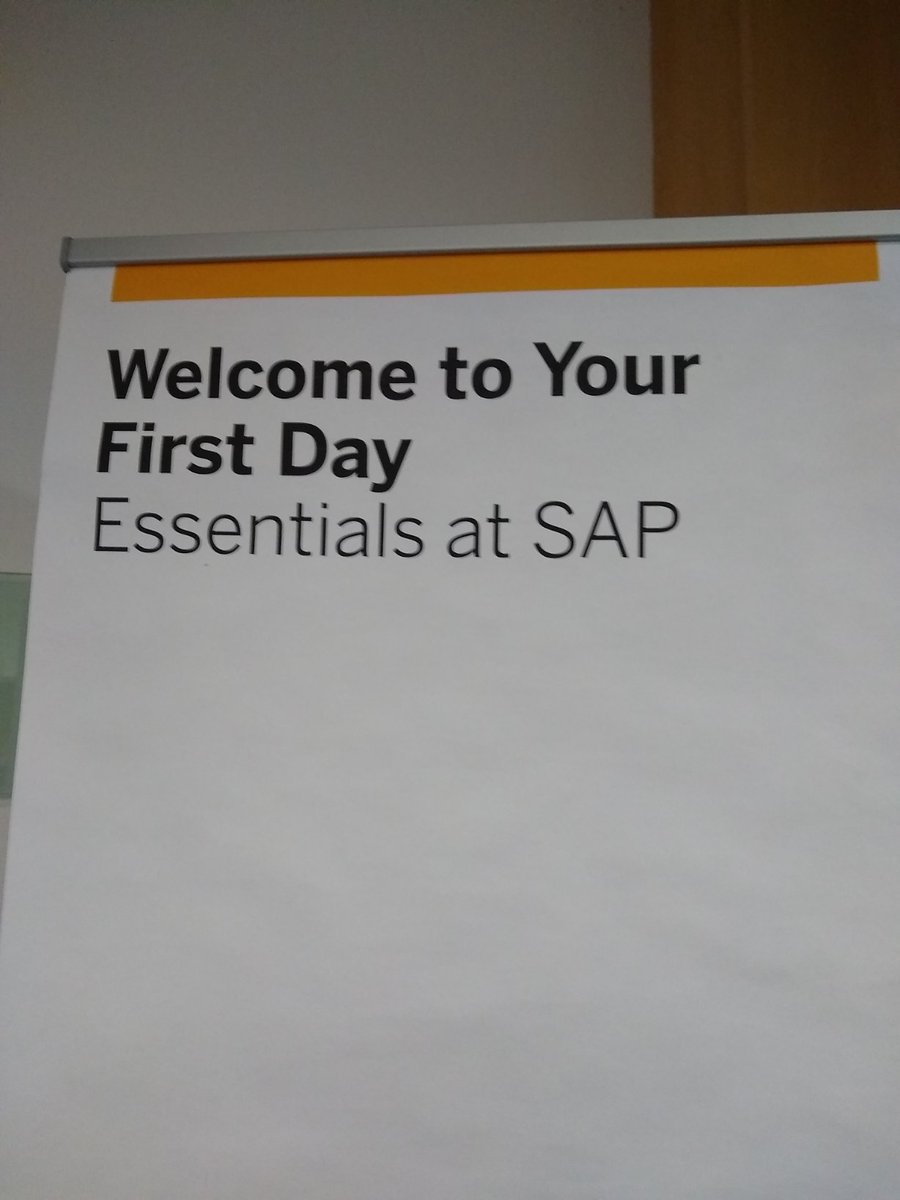 Welcome to Your First Day
Essentials at SAP